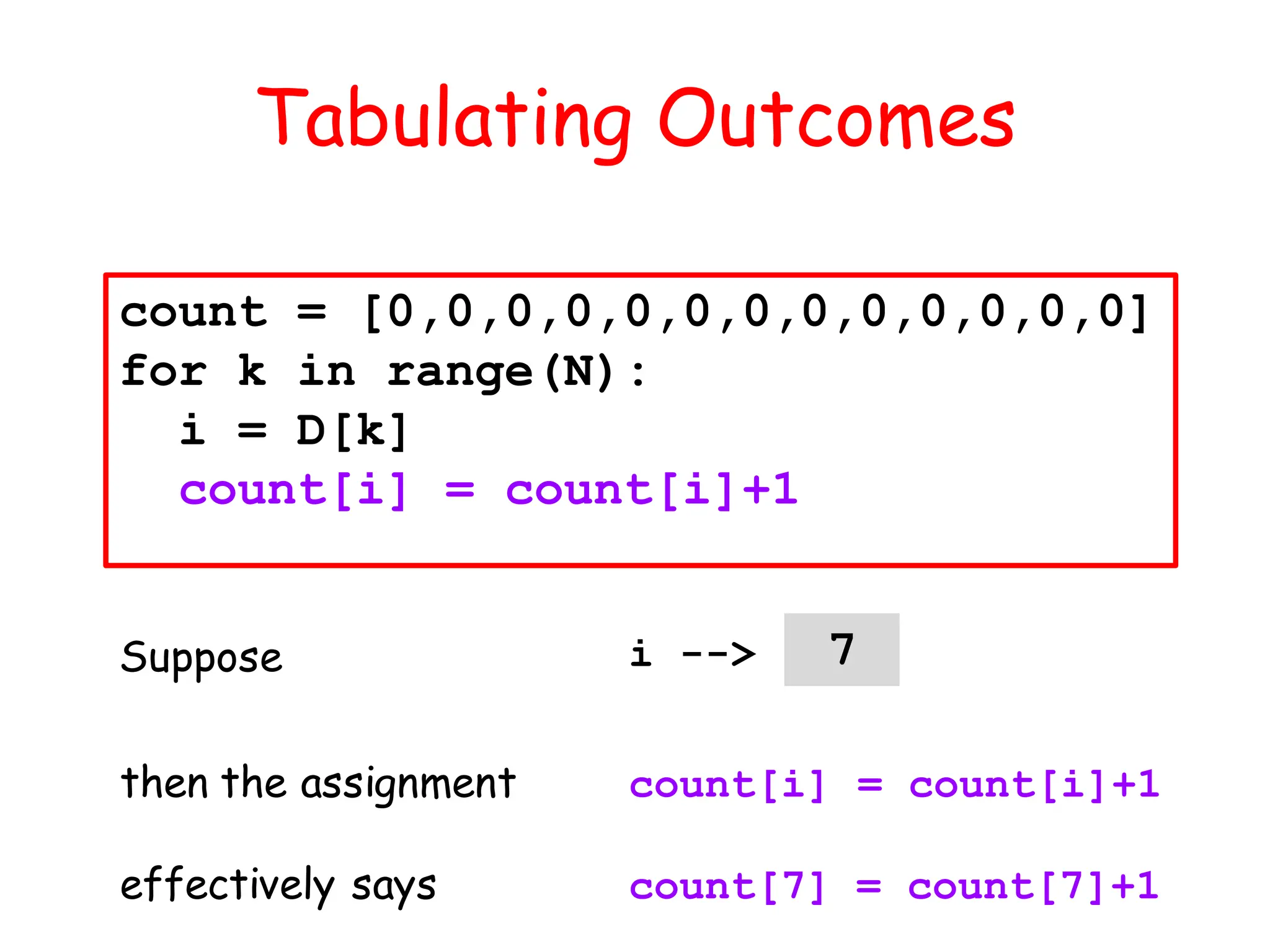 Tabulating Outcomes

count = [0,0,0,0,0,0,0,0,0,0,0,0,0]
for k in range(N):
   i = D[k]
   count[i] = count[i]+1

Suppose   i --> 7

then the assignment   count[i] = count[i]+1

effectively says   count[7] = count[7]+1